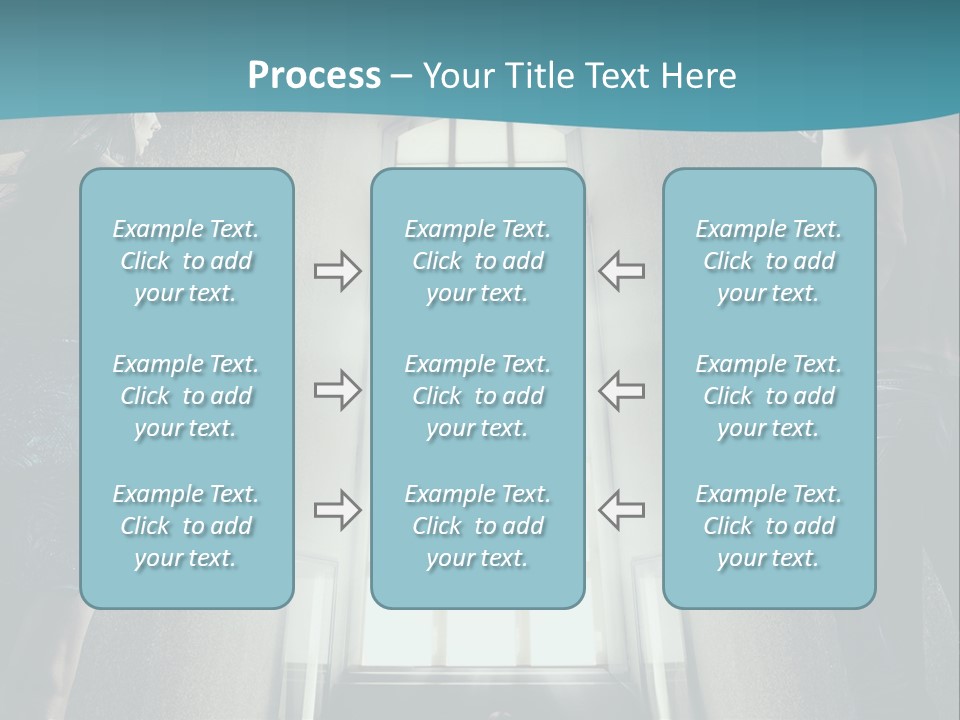 Process – Your Title Text Here

Example Text. Click to add your text.

Example Text. Click to add your text.

Example Text. Click to add your text.

Example Text. Click to add your text.

Example Text. Click to add your text.

Example Text. Click to add your text.

Example Text. Click to add your text.

Example Text. Click to add your text.

Example Text. Click to add your text.